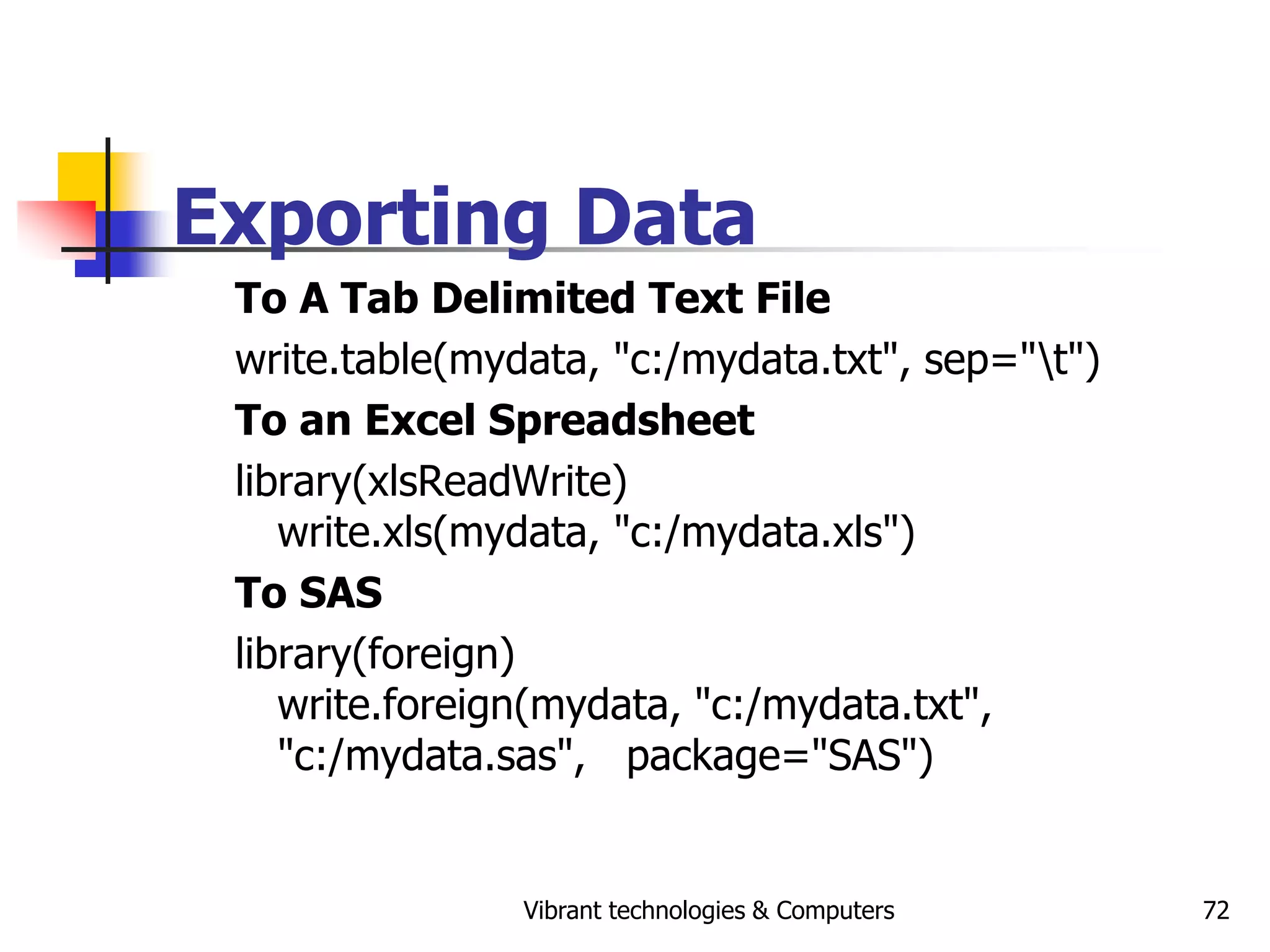 Exporting Data

To A Tab Delimited Text File

write.table(mydata, "c:/mydata.txt", sep="\t")

To an Excel Spreadsheet

library(xlsReadWrite)
write.xls(mydata, "c:/mydata.xls")

To SAS

library(foreign)
write.foreign(mydata, "c:/mydata.txt", "c:/mydata.sas", package="SAS")

Vibrant technologies & Computers

72